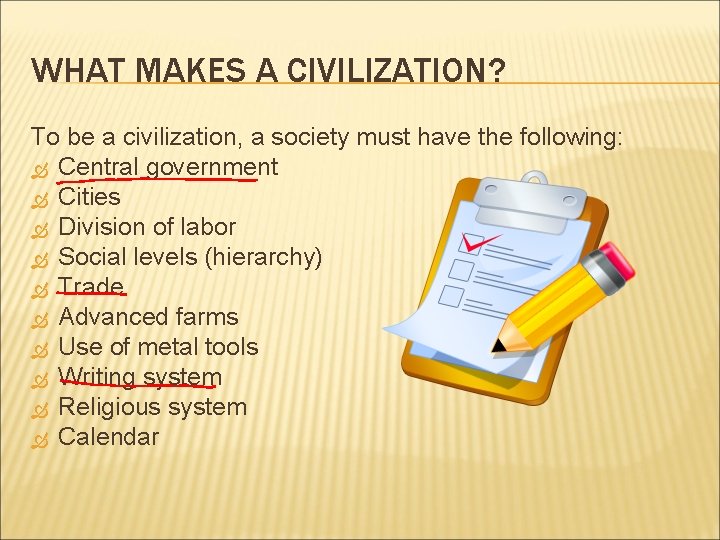 WHAT MAKES A CIVILIZATION?

To be a civilization, a society must have the following:
- Central government
- Cities
- Division of labor
- Social levels (hierarchy)
- Trade
- Advanced farms
- Use of metal tools
- Writing system
- Religious system
- Calendar